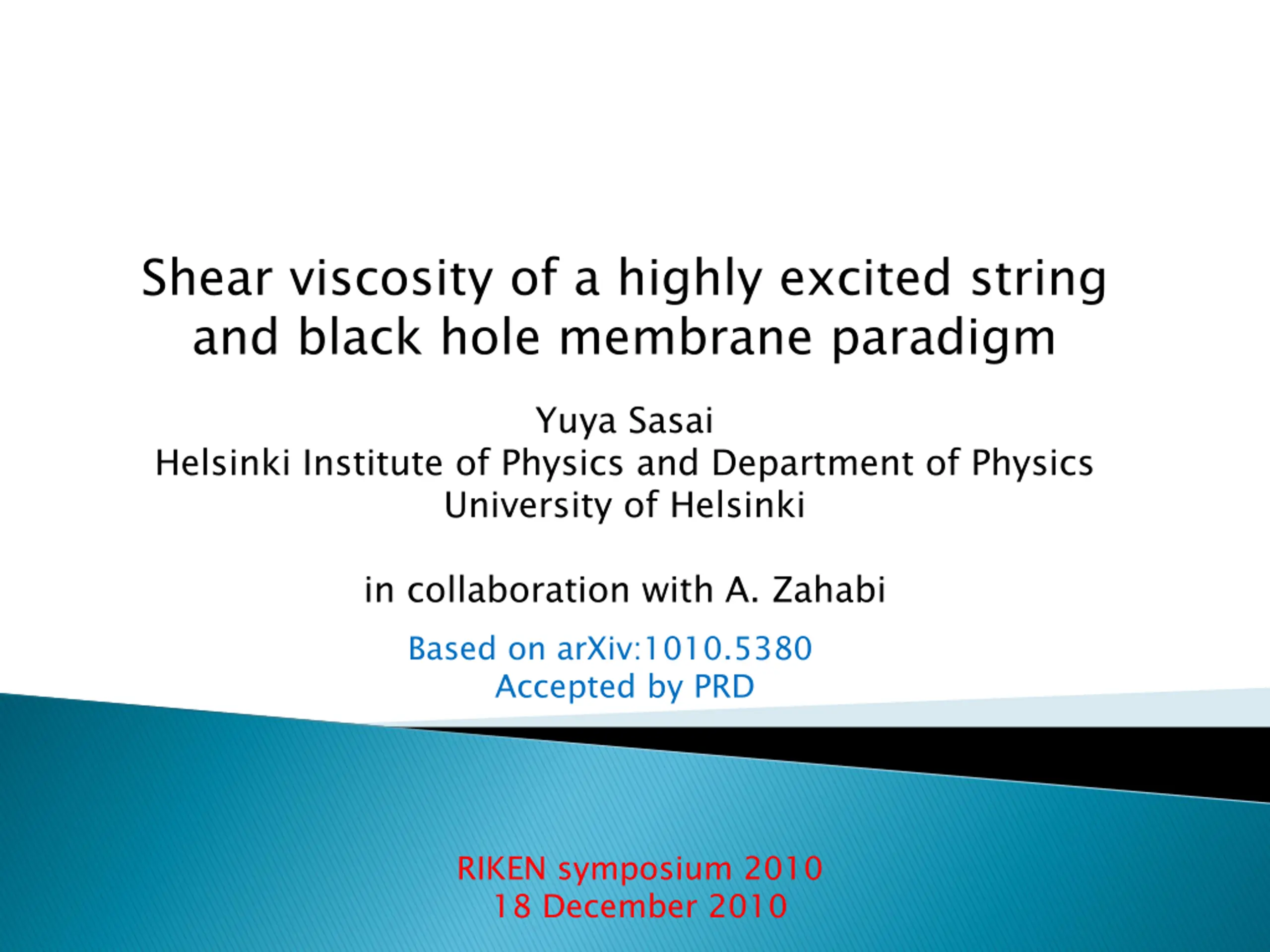 Shear viscosity of a highly excited string and black hole membrane paradigm

Yuya Sasai
Helsinki Institute of Physics and Department of Physics
University of Helsinki

in collaboration with A. Zahabi

Based on arXiv:1010.5380
Accepted by PRD

RIKEN symposium 2010
18 December 2010